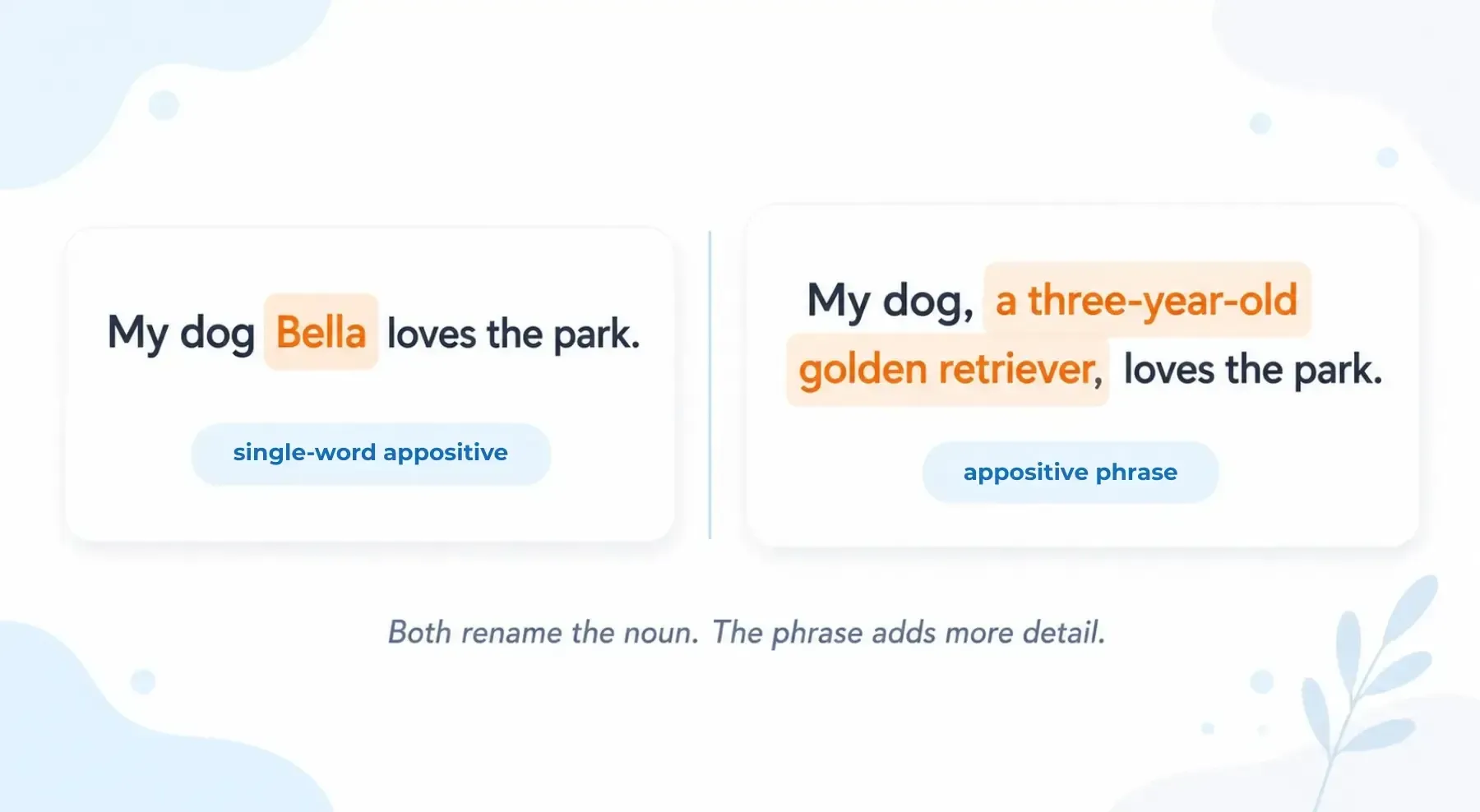 My dog Bella loves the park.

single-word appositive

My dog, a three-year-old golden retriever, loves the park.

appositive phrase

Both rename the noun. The phrase adds more detail.